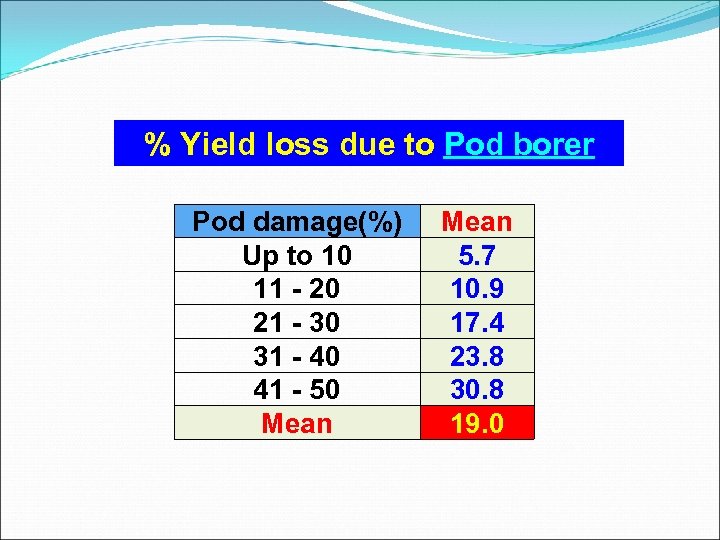 % Yield loss due to Pod borer

| Pod damage(%) | Mean |
|---|---|
| Up to 10 | 5.7 |
| 11 - 20 | 10.9 |
| 21 - 30 | 17.4 |
| 31 - 40 | 23.8 |
| 41 - 50 | 30.8 |
| Mean | 19.0 |